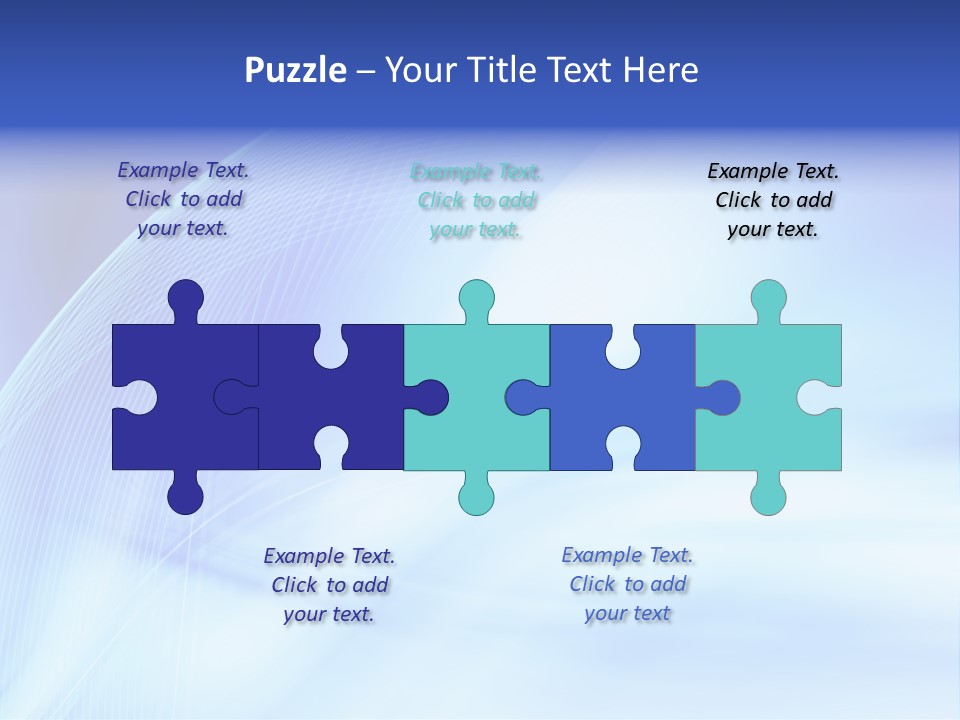 Puzzle – Your Title Text Here

Example Text. Click to add your text.

Example Text. Click to add your text.

Example Text. Click to add your text.

Example Text. Click to add your text.

Example Text. Click to add your text